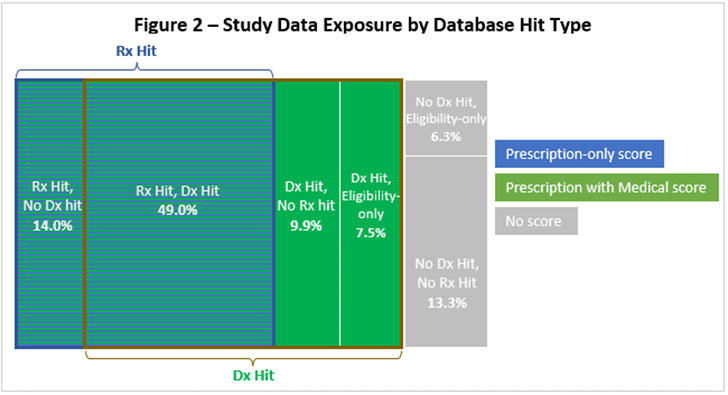 Figure 2 – Study Data Exposure by Database Hit Type

Rx Hit

Rx Hit, No Dx hit 14.0%

Rx Hit, Dx Hit 49.0%

Dx Hit, No Rx hit 9.9%

Dx Hit, Eligibility-only 7.5%

No Dx Hit, Eligibility-only 6.3%

No Dx Hit, No Rx Hit 13.3%

Dx Hit

Prescription-only score

Prescription with Medical score

No score